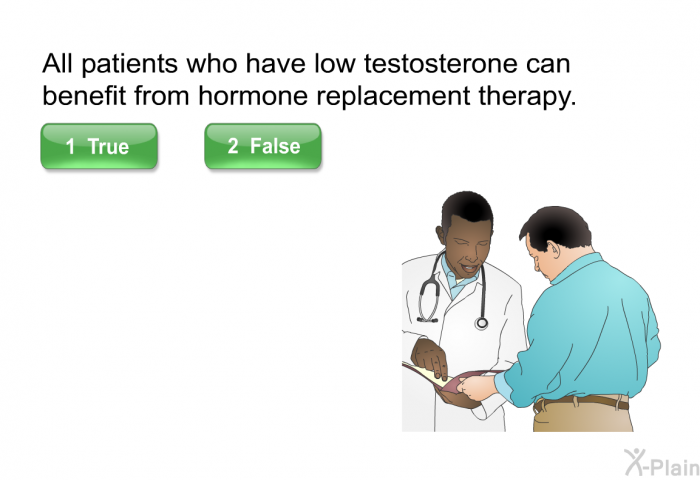 All patients who have low testosterone can benefit from hormone replacement therapy.

1 True

2 False

X-Plain